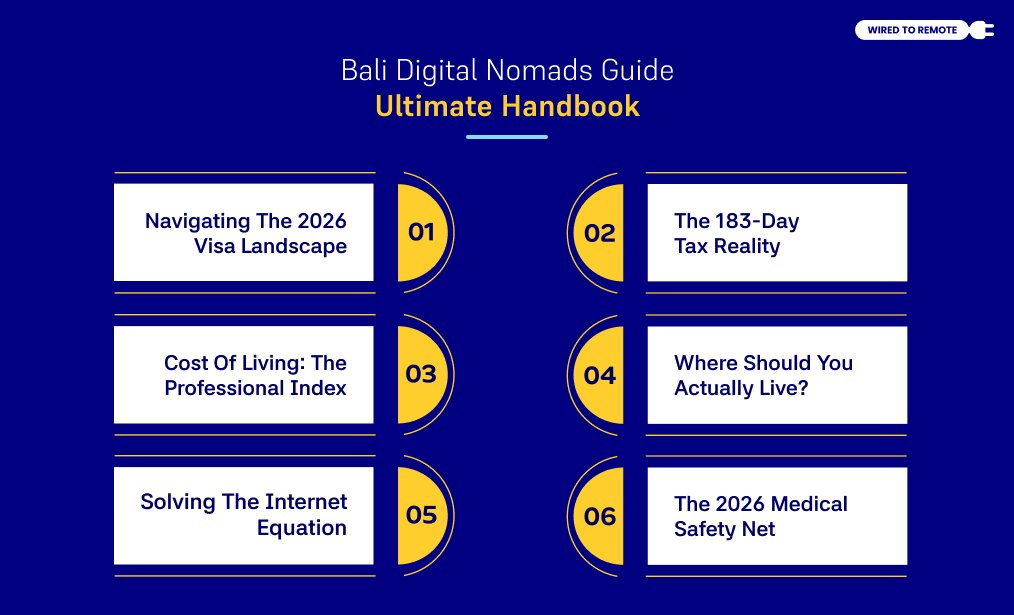 WIRED TO REMOTE

Bali Digital Nomads Guide
Ultimate Handbook

Navigating The 2026 Visa Landscape

01

02

The 183-Day Tax Reality

Cost Of Living: The Professional Index

03

04

Where Should You Actually Live?

Solving The Internet Equation

05

06

The 2026 Medical Safety Net